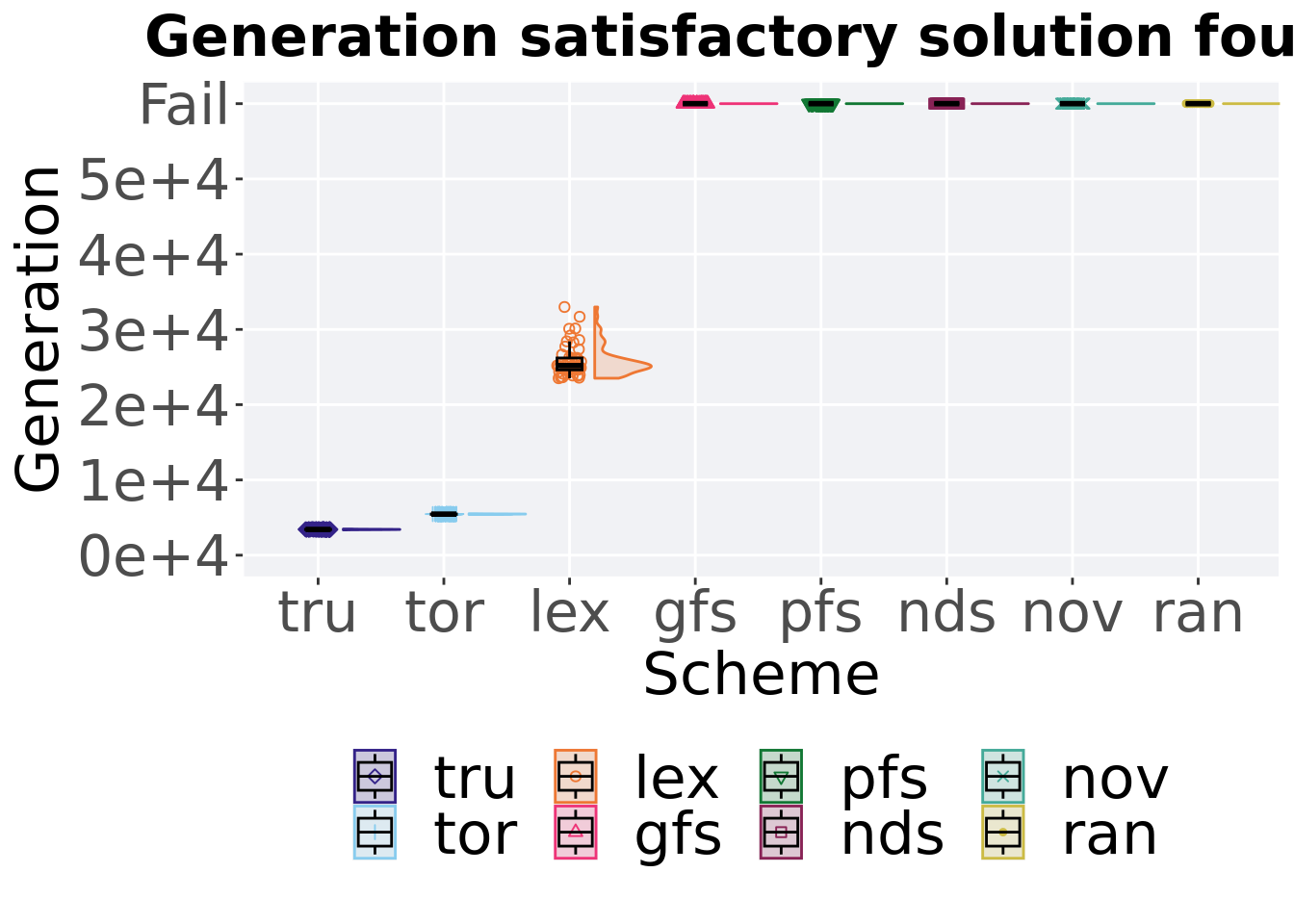 Generation satisfactory solution fou

Generation

Fail
5e+4
4e+4
3e+4
2e+4
1e+4
0e+4

tru tor lex gfs pfs nds nov ran

Scheme

tru
tor
lex
gfs
pfs
nds
nov
ran